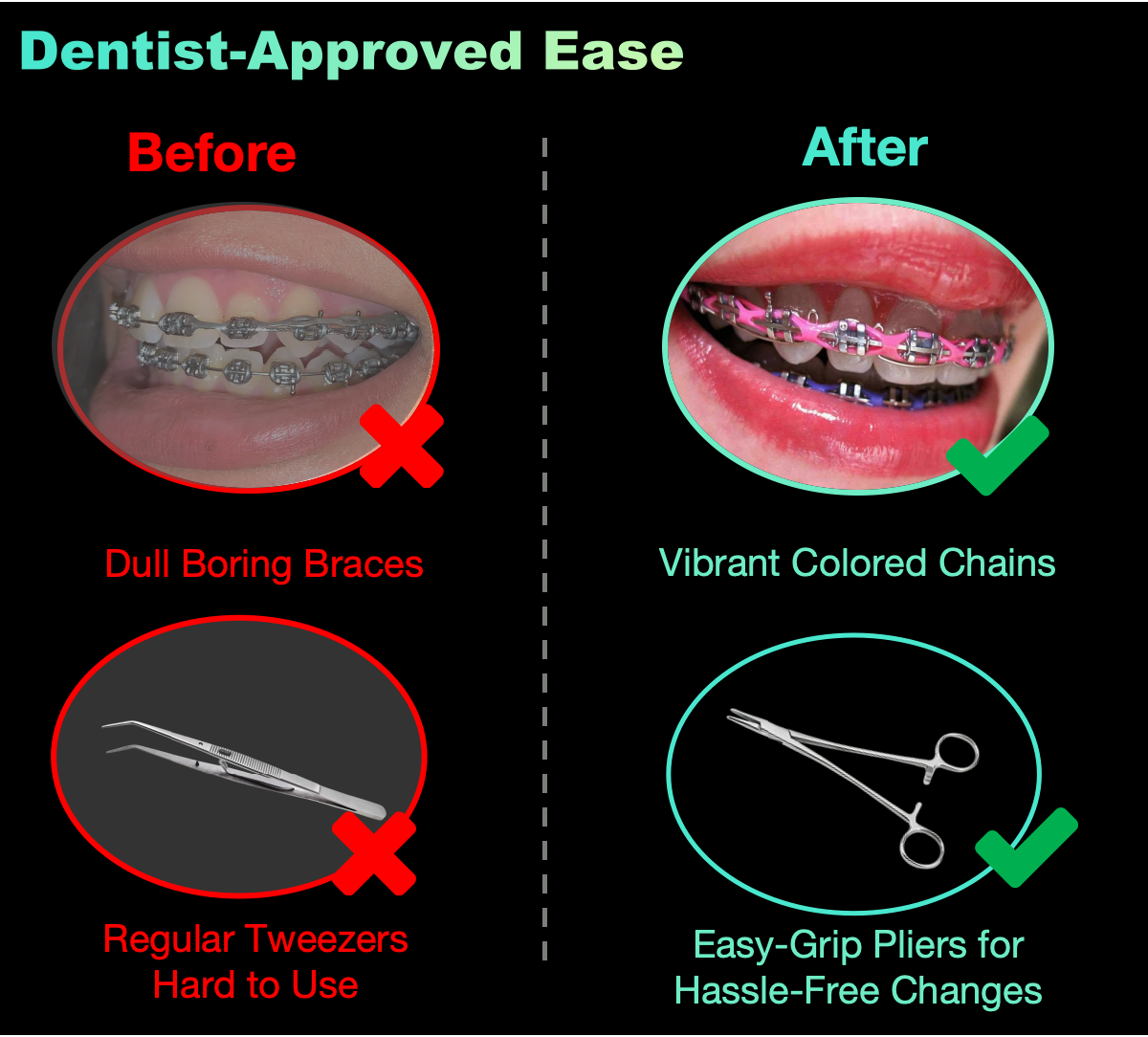 Dentist-Approved Ease

Before

Dull Boring Braces

Regular Tweezers Hard to Use

After

Vibrant Colored Chains

Easy-Grip Pliers for Hassle-Free Changes